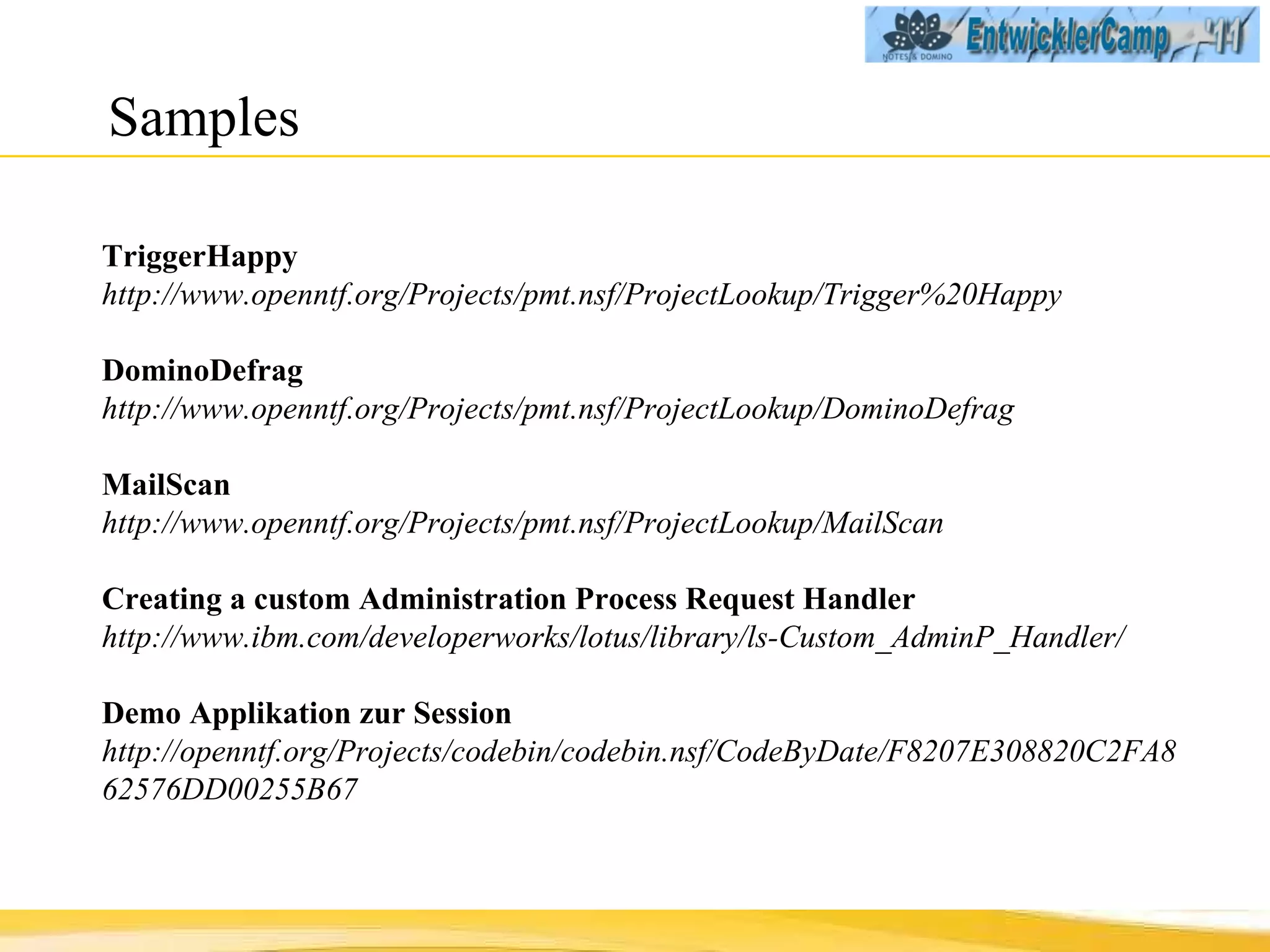 EntwicklerCamp '11
NOTES & DOMINO

Samples

TriggerHappy
http://www.openntf.org/Projects/pmt.nsf/ProjectLookup/Trigger%20Happy

DominoDefrag
http://www.openntf.org/Projects/pmt.nsf/ProjectLookup/DominoDefrag

MailScan
http://www.openntf.org/Projects/pmt.nsf/ProjectLookup/MailScan

Creating a custom Administration Process Request Handler
http://www.ibm.com/developerworks/lotus/library/ls-Custom_AdminP_Handler/

Demo Applikation zur Session
http://openntf.org/Projects/codebin/codebin.nsf/CodeByDate/F8207E308820C2FA862576DD00255B67